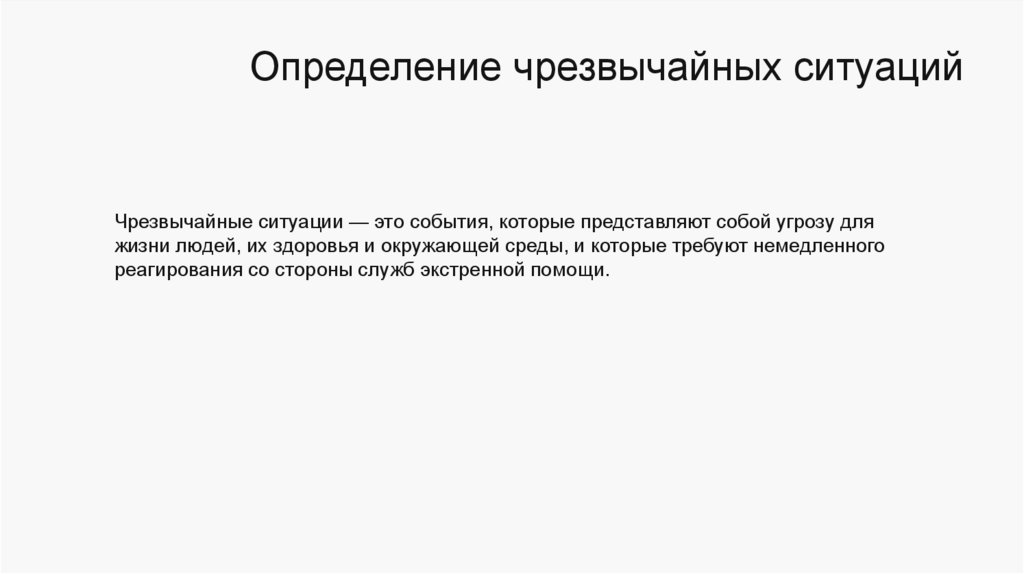 Определение чрезвычайных ситуаций

Чрезвычайные ситуации — это события, которые представляют собой угрозу для жизни людей, их здоровья и окружающей среды, и которые требуют немедленного реагирования со стороны служб экстренной помощи.